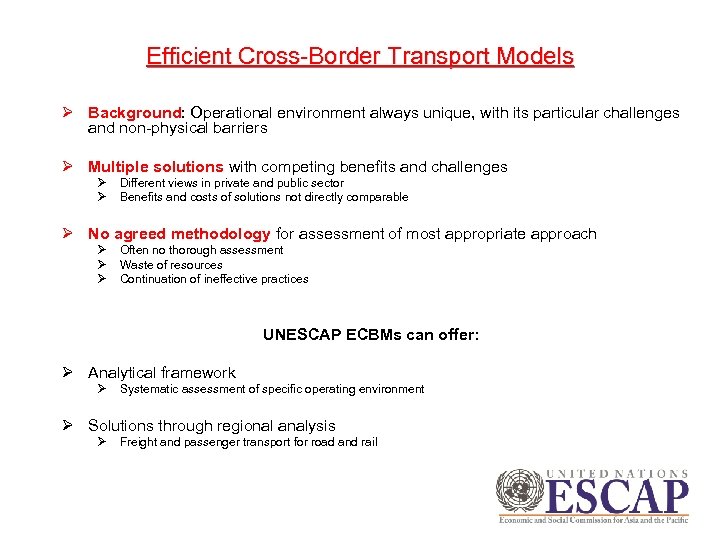 Efficient Cross-Border Transport Models

➢ Background: Operational environment always unique, with its particular challenges and non-physical barriers

➢ Multiple solutions with competing benefits and challenges
➢ Different views in private and public sector
➢ Benefits and costs of solutions not directly comparable

➢ No agreed methodology for assessment of most appropriate approach
➢ Often no thorough assessment
➢ Waste of resources
➢ Continuation of ineffective practices

UNESCAP ECBMs can offer:

➢ Analytical framework
➢ Systematic assessment of specific operating environment

➢ Solutions through regional analysis
➢ Freight and passenger transport for road and rail

UNITED NATIONS
ESCAP
Economic and Social Commission for Asia and the Pacific